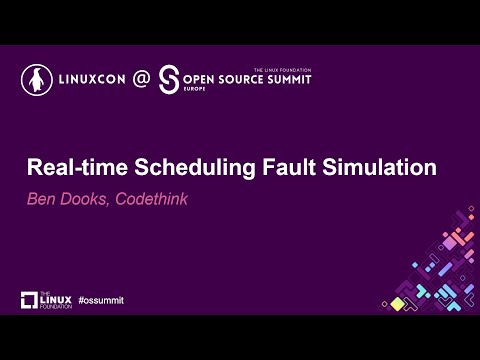 LINUXCON @ THE LINUX FOUNDATION OPEN SOURCE SUMMIT EUROPE

Real-time Scheduling Fault Simulation

Ben Dooks, Codethink

THE LINUX FOUNDATION #ossummit